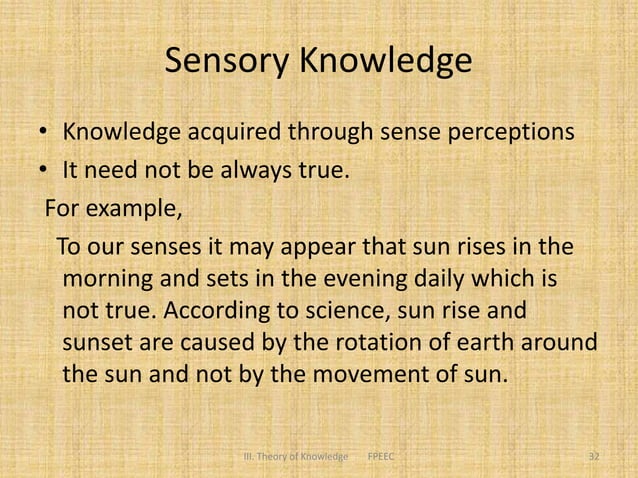 Sensory Knowledge

• Knowledge acquired through sense perceptions
• It need not be always true.

For example,

To our senses it may appear that sun rises in the morning and sets in the evening daily which is not true. According to science, sun rise and sunset are caused by the rotation of earth around the sun and not by the movement of sun.

III. Theory of Knowledge FPEEC 32